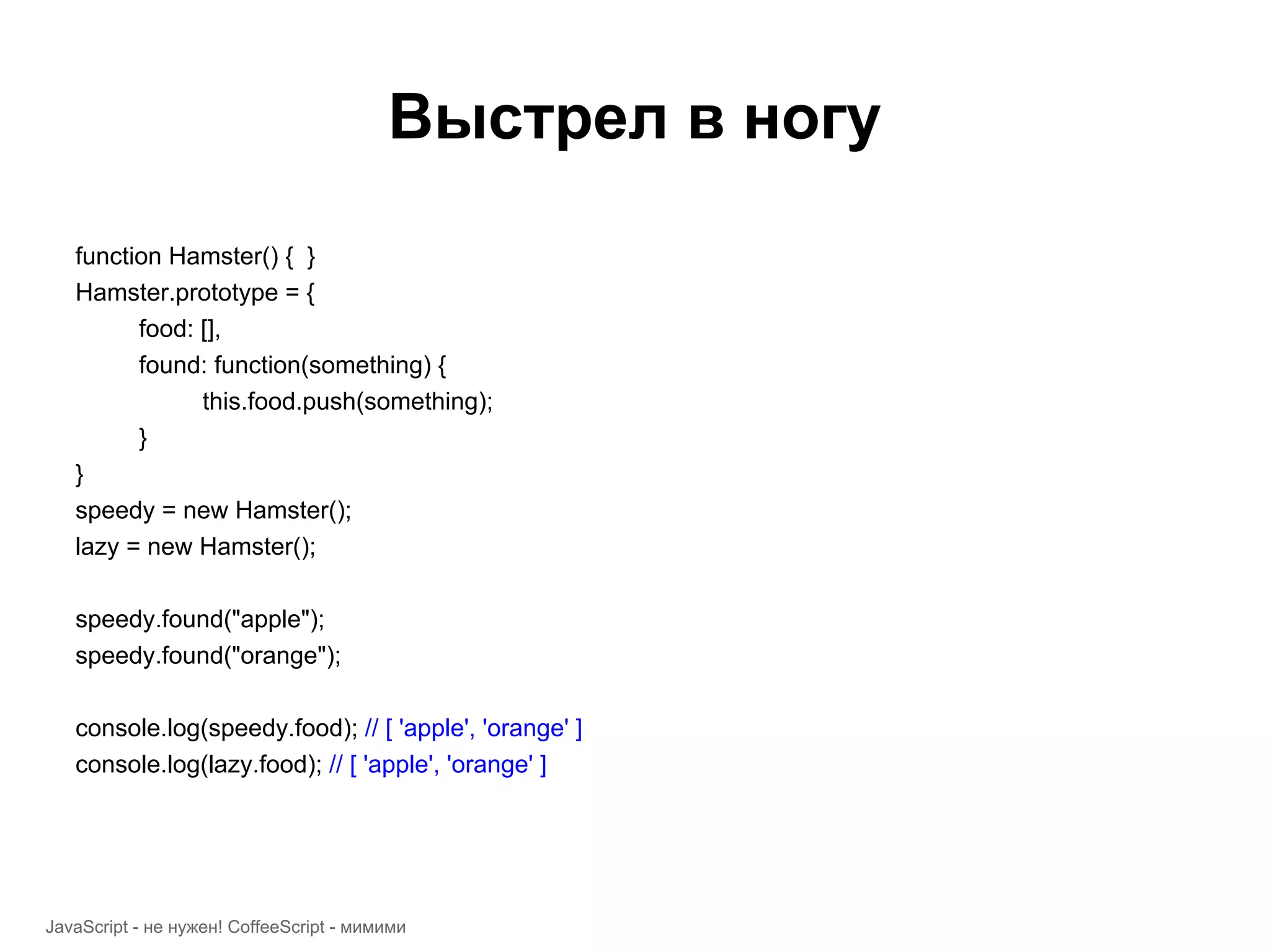 Выстрел в ногу

function Hamster() {  }
Hamster.prototype = {
food: [],
found: function(something) {
this.food.push(something);
}
}
speedy = new Hamster();
lazy = new Hamster();

speedy.found("apple");
speedy.found("orange");

console.log(speedy.food); // [ 'apple', 'orange' ]
console.log(lazy.food); // [ 'apple', 'orange' ]

JavaScript - не нужен! CoffeeScript - мимими